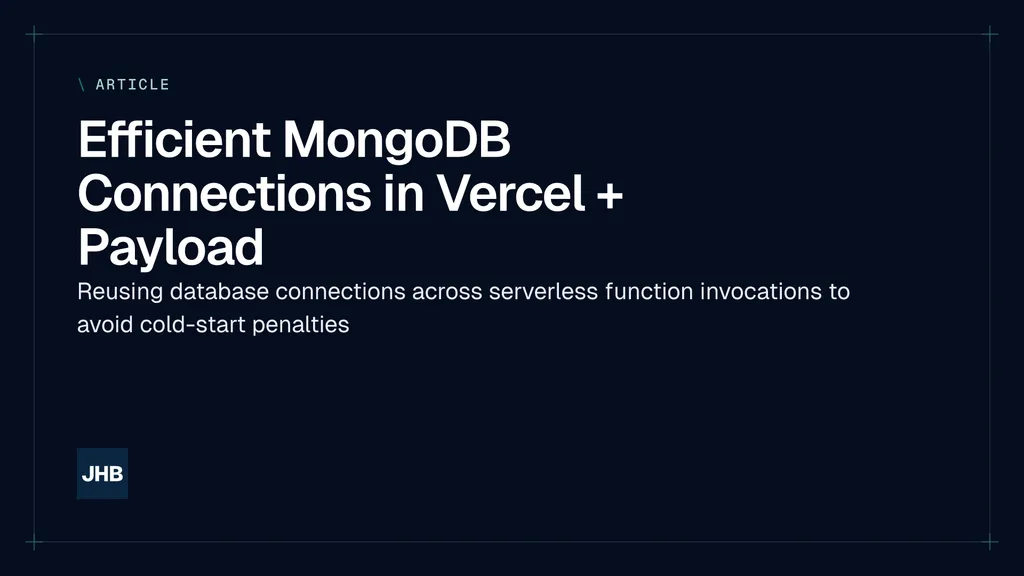 \ ARTICLE

Efficient MongoDB Connections in Vercel + Payload

Reusing database connections across serverless function invocations to avoid cold-start penalties

JHB